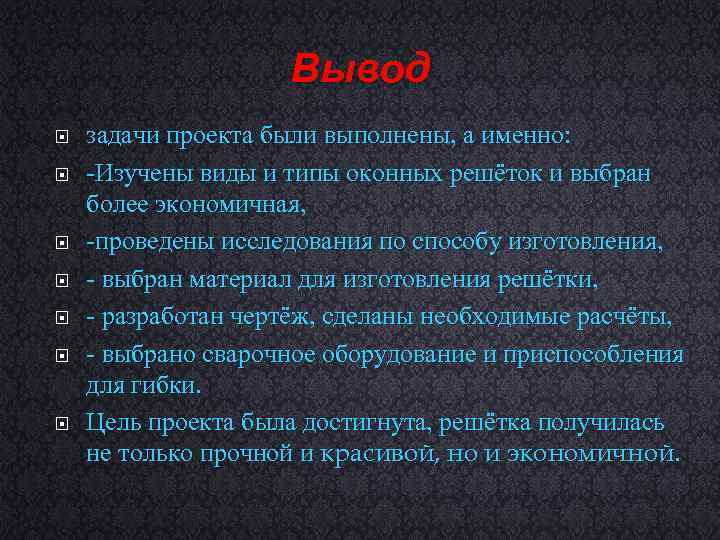 Вывод

задачи проекта были выполнены, а именно:

-Изучены виды и типы оконных решёток и выбран более экономичная,

-проведены исследования по способу изготовления,

- выбран материал для изготовления решётки,

- разработан чертёж, сделаны необходимые расчёты,

- выбрано сварочное оборудование и приспособления для гибки.

Цель проекта была достигнута, решётка получилась не только прочной и красивой, но и экономичной.